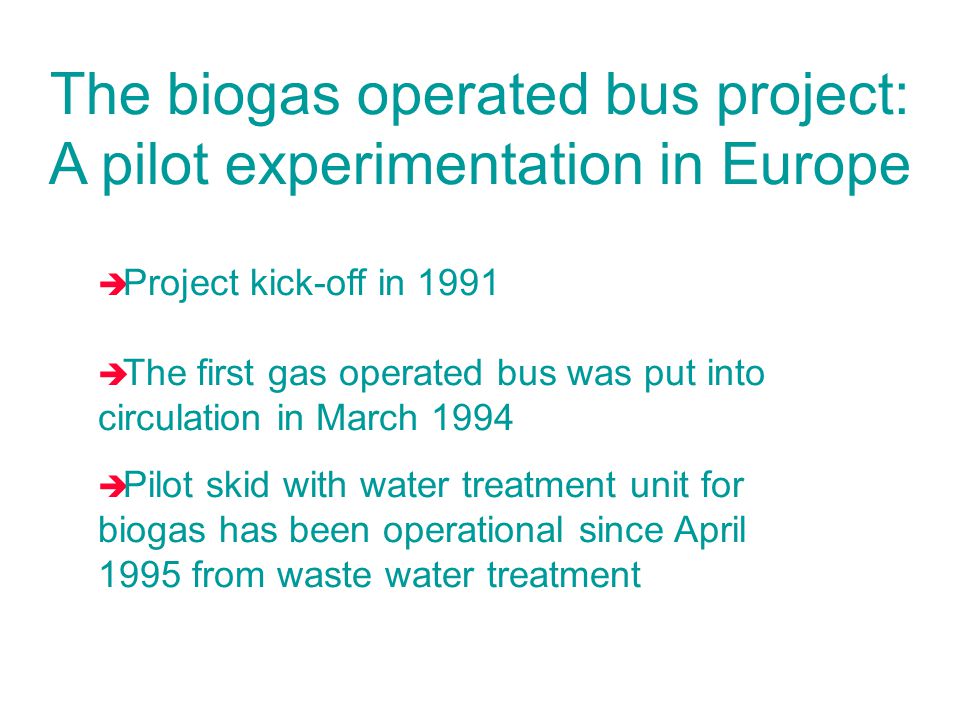 The biogas operated bus project: A pilot experimentation in Europe

➔Project kick-off in 1991

➔The first gas operated bus was put into circulation in March 1994

➔Pilot skid with water treatment unit for biogas has been operational since April 1995 from waste water treatment